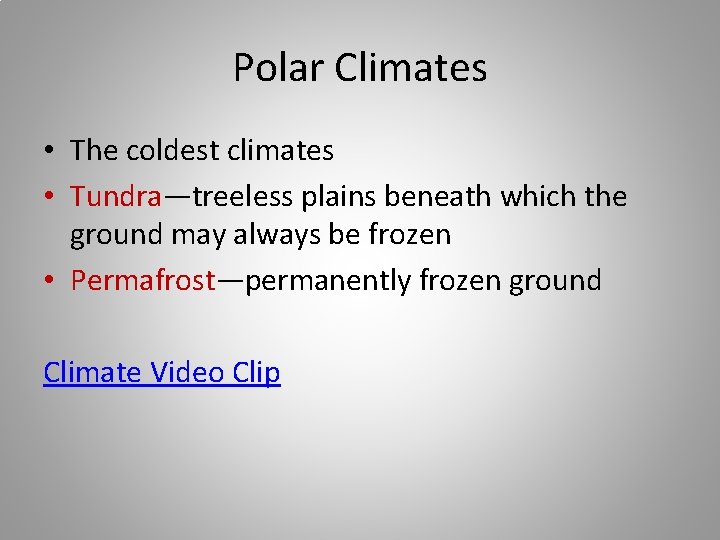 Polar Climates

• The coldest climates
• Tundra—treeless plains beneath which the ground may always be frozen
• Permafrost—permanently frozen ground

Climate Video Clip